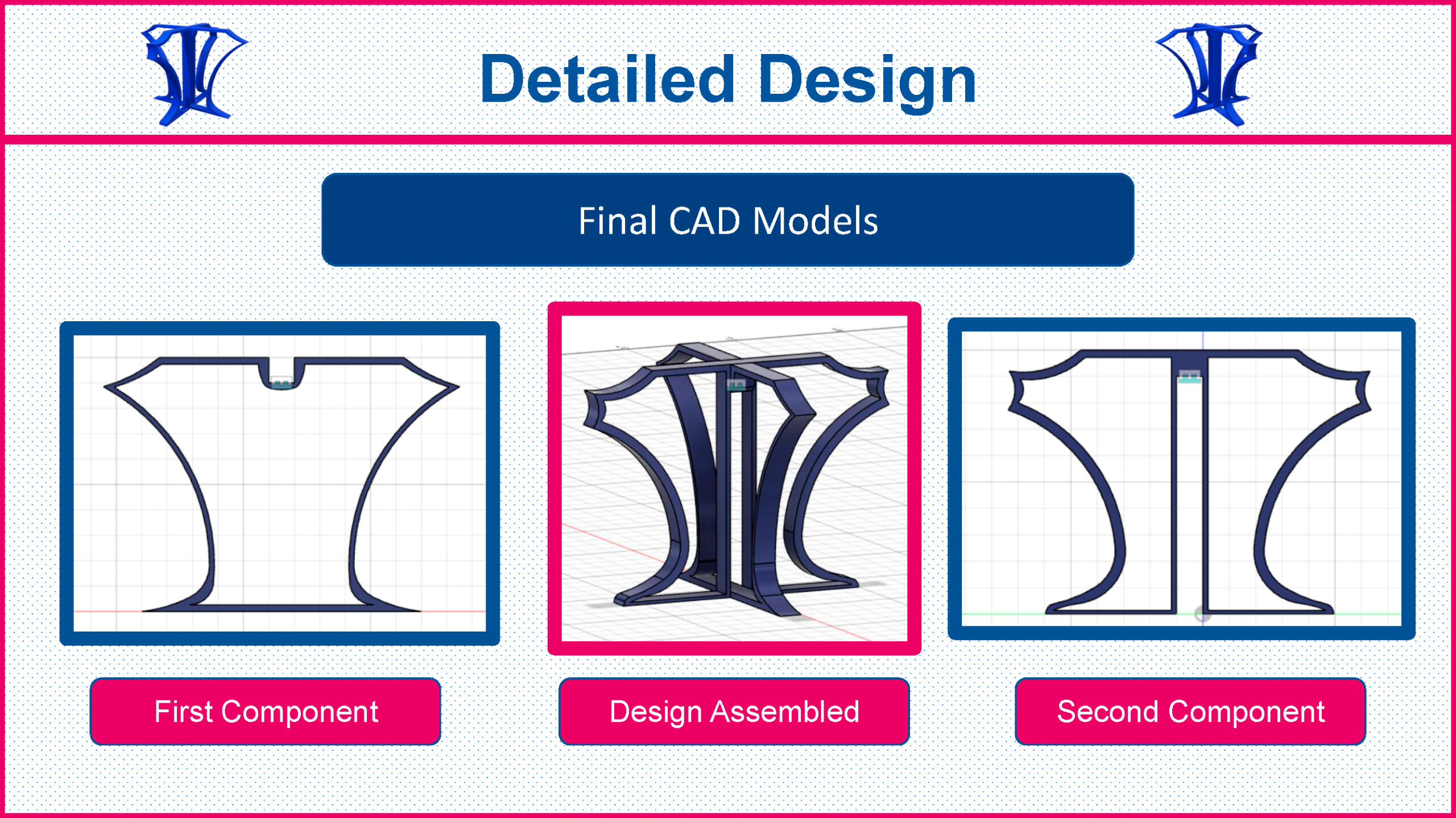 Detailed Design

Final CAD Models

First Component

Design Assembled

Second Component